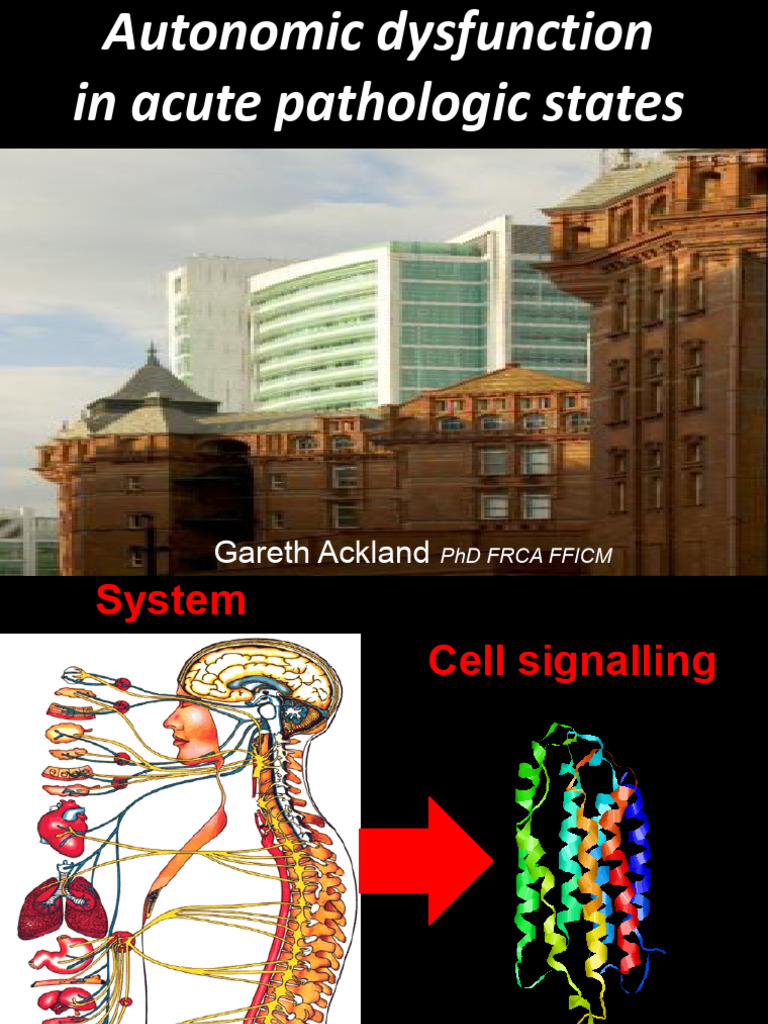 Autonomic dysfunction in acute pathologic states

Gareth Ackland PhD FRCA FFICM

System

Cell signalling